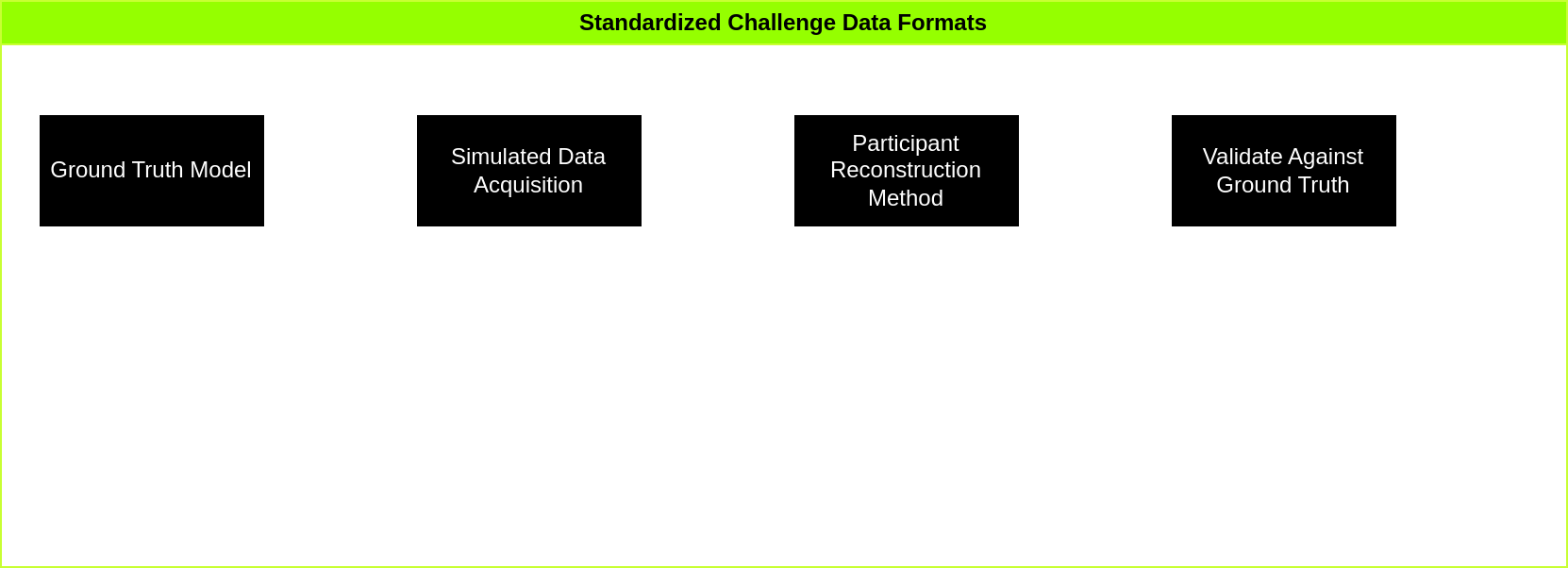 Standardized Challenge Data Formats

Ground Truth Model

Simulated Data Acquisition

Participant Reconstruction Method

Validate Against Ground Truth